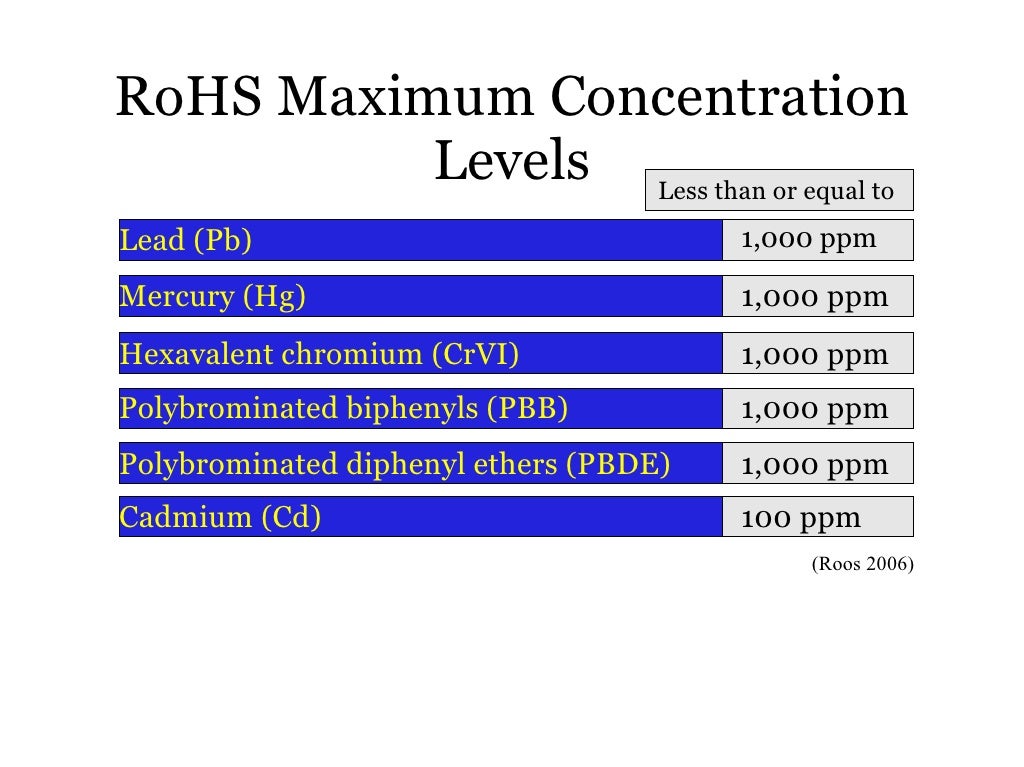 RoHS Maximum Concentration Levels

| | Less than or equal to |
|---|---|
| Lead (Pb) | 1,000 ppm |
| Mercury (Hg) | 1,000 ppm |
| Hexavalent chromium (CrVI) | 1,000 ppm |
| Polybrominated biphenyls (PBB) | 1,000 ppm |
| Polybrominated diphenyl ethers (PBDE) | 1,000 ppm |
| Cadmium (Cd) | 100 ppm |

(Roos 2006)